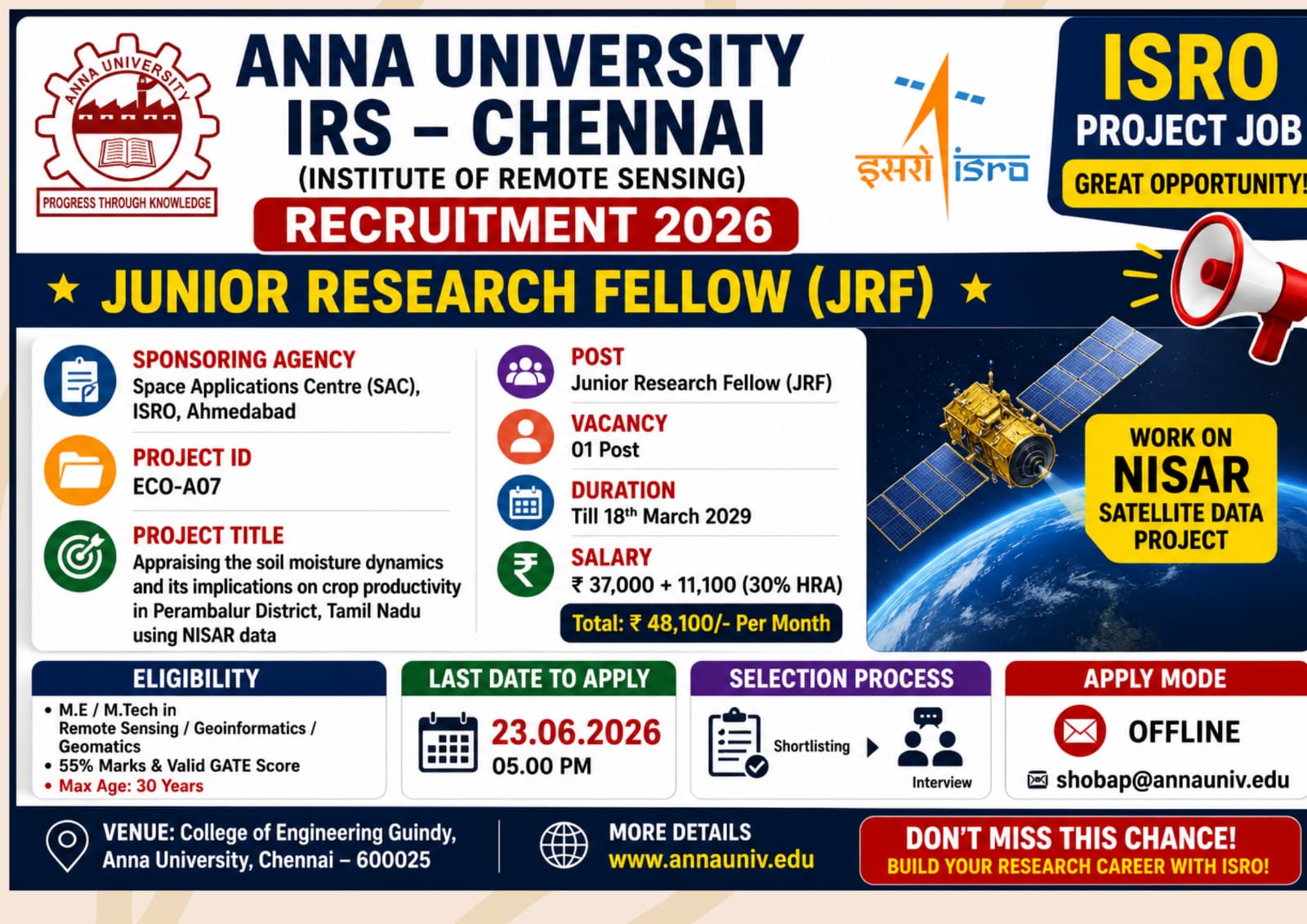 ANNA UNIVERSITY

PROGRESS THROUGH KNOWLEDGE

ANNA UNIVERSITY
IRS – CHENNAI
(INSTITUTE OF REMOTE SENSING)
RECRUITMENT 2026

इसरो isro

ISRO
PROJECT JOB
GREAT OPPORTUNITY!

★ JUNIOR RESEARCH FELLOW (JRF) ★

SPONSORING AGENCY
Space Applications Centre (SAC), ISRO, Ahmedabad

PROJECT ID
ECO-A07

PROJECT TITLE
Appraising the soil moisture dynamics and its implications on crop productivity in Perambalur District, Tamil Nadu using NISAR data

POST
Junior Research Fellow (JRF)

VACANCY
01 Post

DURATION
Till 18$^{th}$ March 2029

SALARY
₹ 37,000 + 11,100 (30% HRA)
Total: ₹ 48,100/- Per Month

WORK ON
NISAR
SATELLITE DATA PROJECT

ELIGIBILITY
• M.E / M.Tech in Remote Sensing / Geoinformatics / Geomatics
• 55% Marks & Valid GATE Score
• Max Age: 30 Years

LAST DATE TO APPLY
23.06.2026
05.00 PM

SELECTION PROCESS
Shortlisting
Interview

APPLY MODE
OFFLINE
shobap@annauniv.edu

VENUE: College of Engineering Guindy, Anna University, Chennai – 600025

MORE DETAILS
www.annauniv.edu

DON'T MISS THIS CHANCE!
BUILD YOUR RESEARCH CAREER WITH ISRO!